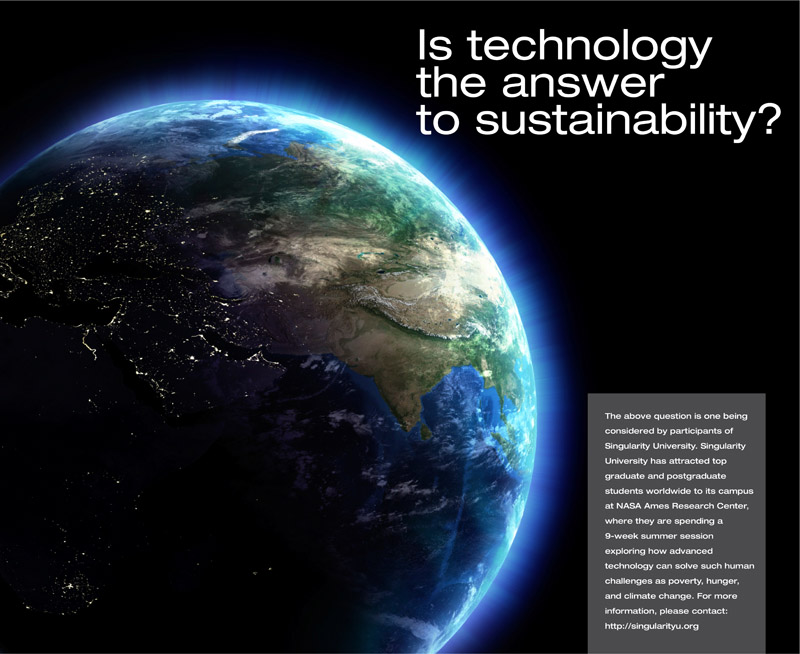 Is technology the answer to sustainability?

The above question is one being considered by participants of Singularity University. Singularity University has attracted top graduate and postgraduate students worldwide to its campus at NASA Ames Research Center, where they are spending a 9-week summer session exploring how advanced technology can solve such human challenges as poverty, hunger, and climate change. For more information, please contact: http://singularityu.org